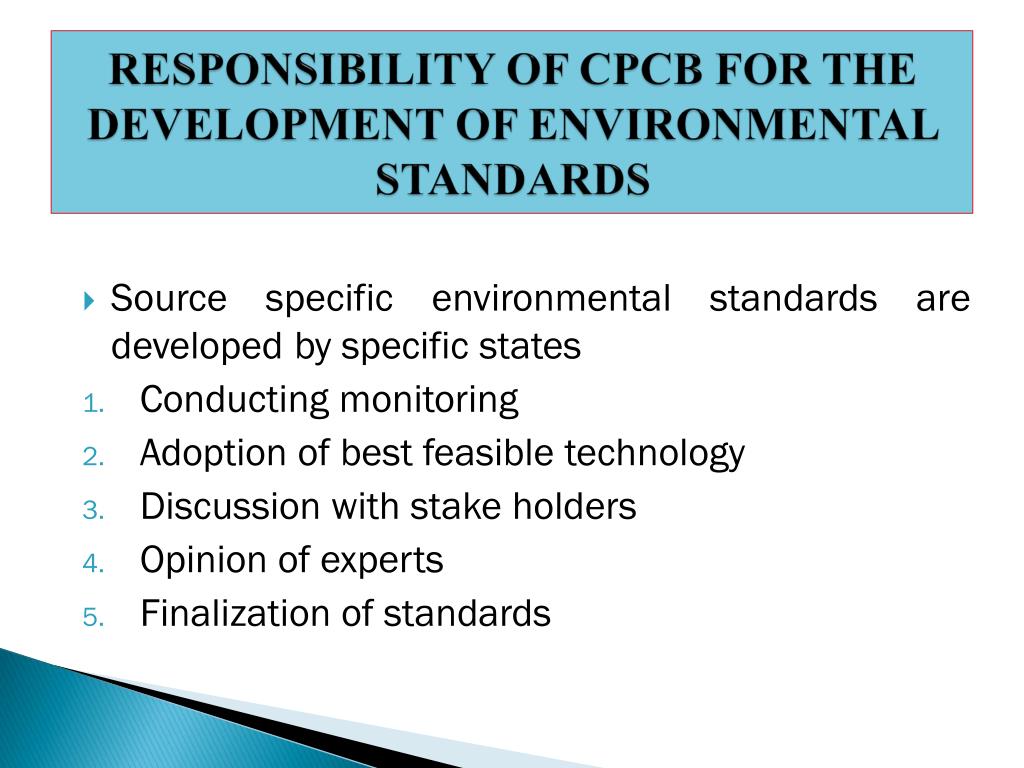 RESPONSIBILITY OF CPCB FOR THE DEVELOPMENT OF ENVIRONMENTAL STANDARDS

Source specific environmental standards are developed by specific states

1. Conducting monitoring
2. Adoption of best feasible technology
3. Discussion with stake holders
4. Opinion of experts
5. Finalization of standards